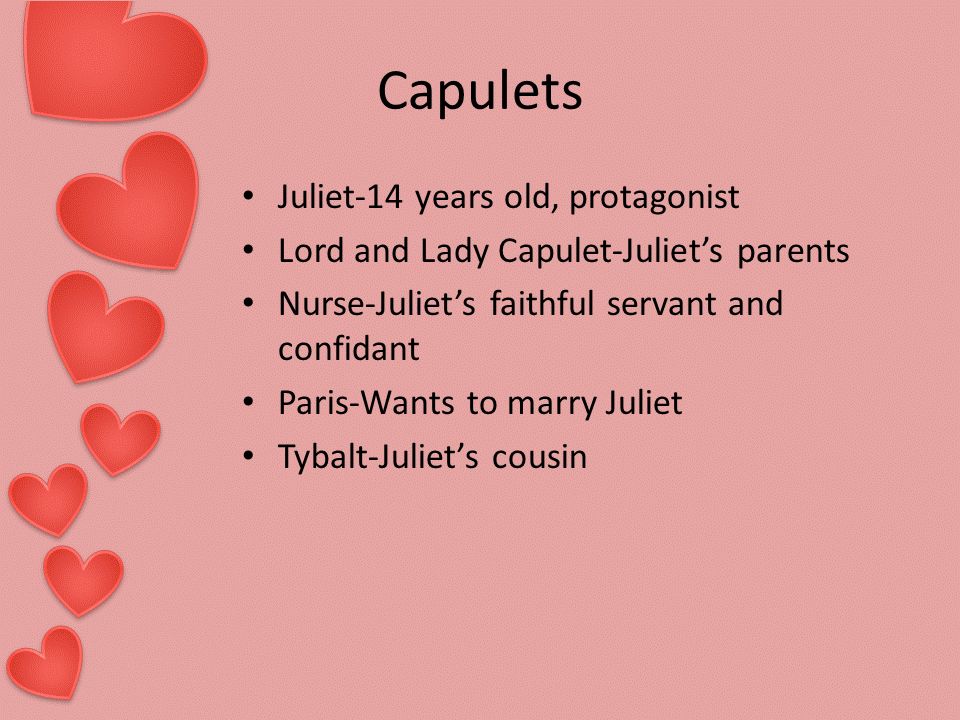 Capulets

• Juliet-14 years old, protagonist
• Lord and Lady Capulet-Juliet’s parents
• Nurse-Juliet’s faithful servant and confidant
• Paris-Wants to marry Juliet
• Tybalt-Juliet’s cousin